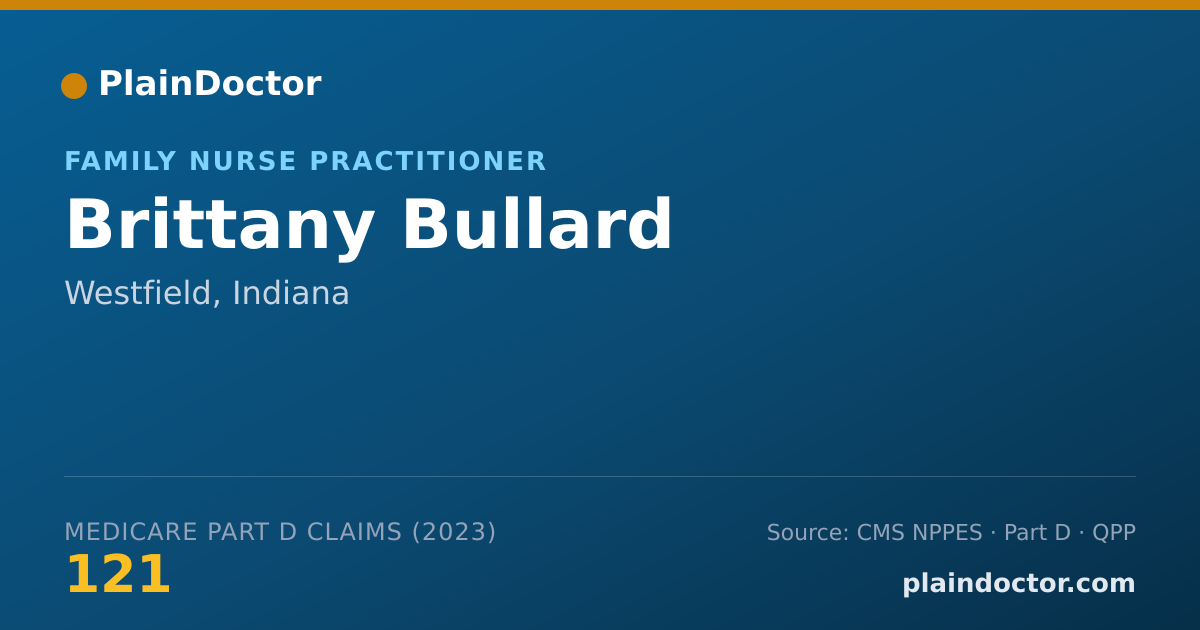 PlainDoctor

FAMILY NURSE PRACTITIONER

Brittany Bullard

Westfield, Indiana

MEDICARE PART D CLAIMS (2023)

121

Source: CMS NPPES · Part D · QPP

plaindoctor.com